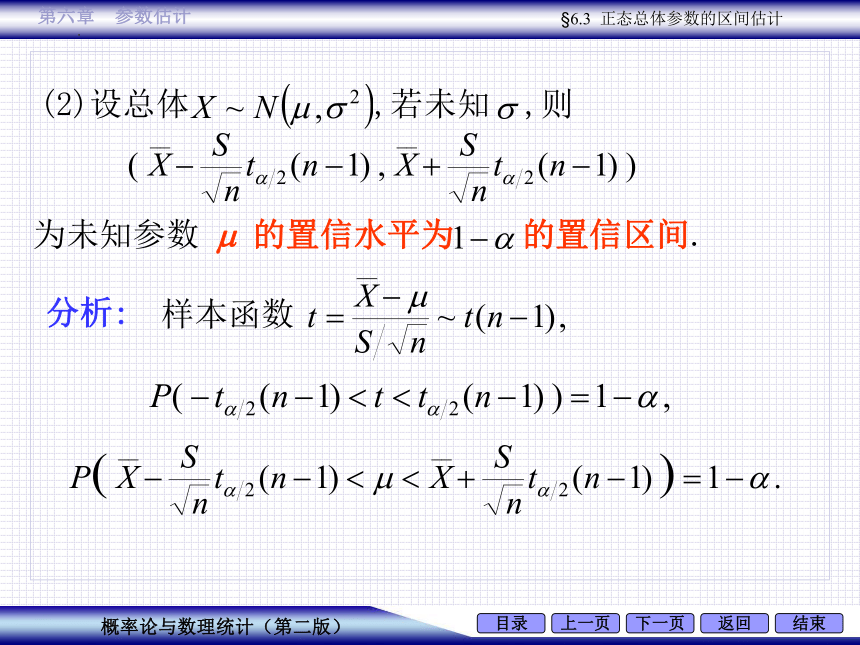 第六章　参数估计

§6.3 正态总体参数的区间估计

(2) 设总体 $X \sim N(\mu, \sigma^2)$, 若未知 $\sigma$, 则

$(\overline{X} - \frac{S}{\sqrt{n}} t_{\alpha/2}(n-1), \overline{X} + \frac{S}{\sqrt{n}} t_{\alpha/2}(n-1))$

为未知参数 $\mu$ 的置信水平为 $1-\alpha$ 的置信区间.

分析: 样本函数 $t = \frac{\overline{X} - \mu}{S/\sqrt{n}} \sim t(n-1)$,

$P(-t_{\alpha/2}(n-1) < t < t_{\alpha/2}(n-1)) = 1-\alpha$,

$P\left(\overline{X} - \frac{S}{\sqrt{n}} t_{\alpha/2}(n-1) < \mu < \overline{X} + \frac{S}{\sqrt{n}} t_{\alpha/2}(n-1)\right) = 1-\alpha$.

概率论与数理统计（第二版）

目录　上一页　下一页　返回　结束